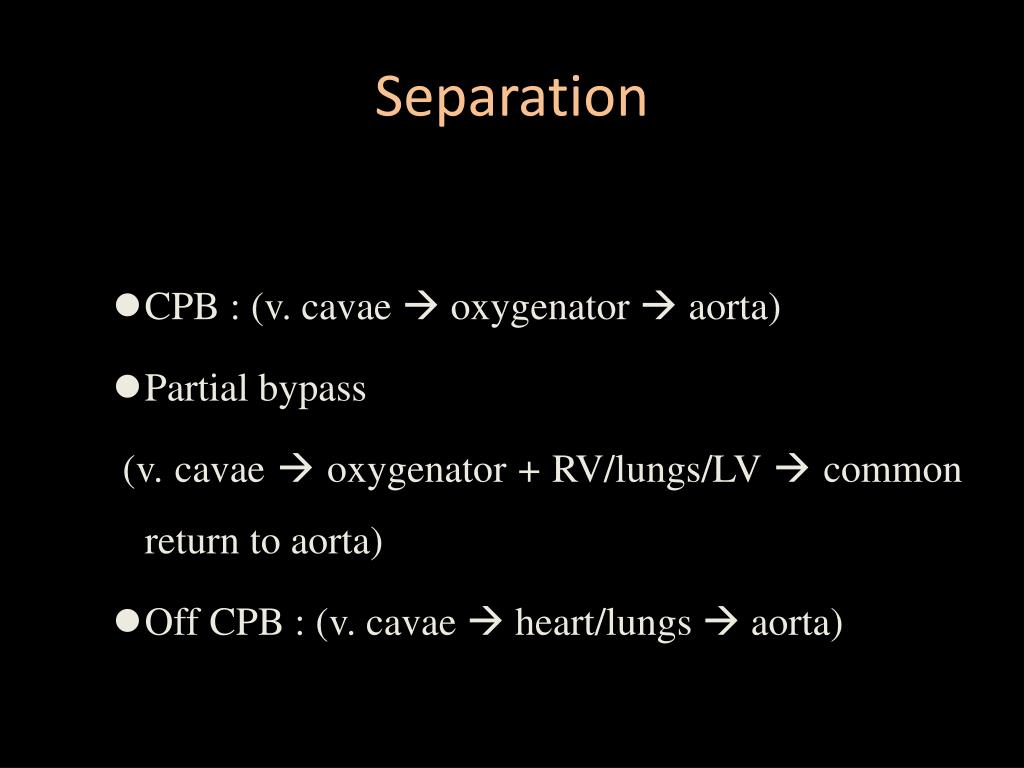 Separation

● CPB : (v. cavae → oxygenator → aorta)

● Partial bypass

(v. cavae → oxygenator + RV/lungs/LV → common return to aorta)

● Off CPB : (v. cavae → heart/lungs → aorta)